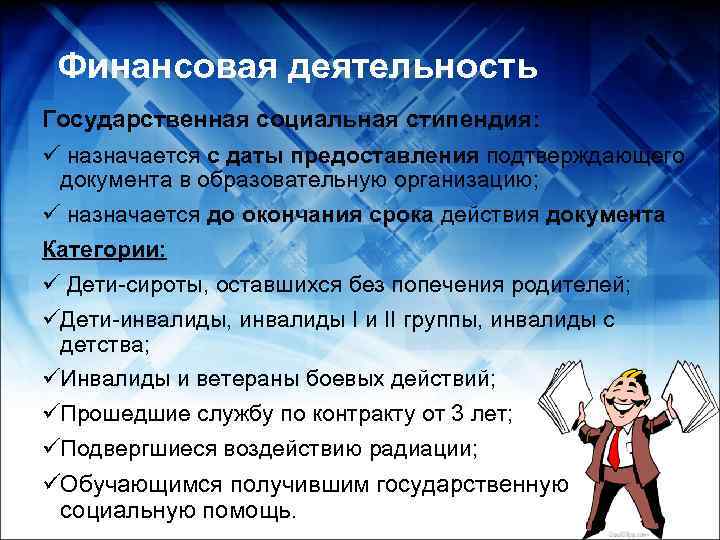 Финансовая деятельность

Государственная социальная стипендия:

✓ назначается с даты предоставления подтверждающего документа в образовательную организацию;

✓ назначается до окончания срока действия документа

Категории:

✓ Дети-сироты, оставшихся без попечения родителей;

✓Дети-инвалиды, инвалиды I и II группы, инвалиды с детства;

✓Инвалиды и ветераны боевых действий;

✓Прошедшие службу по контракту от 3 лет;

✓Подвергшиеся воздействию радиации;

✓Обучающимся получившим государственную социальную помощь.